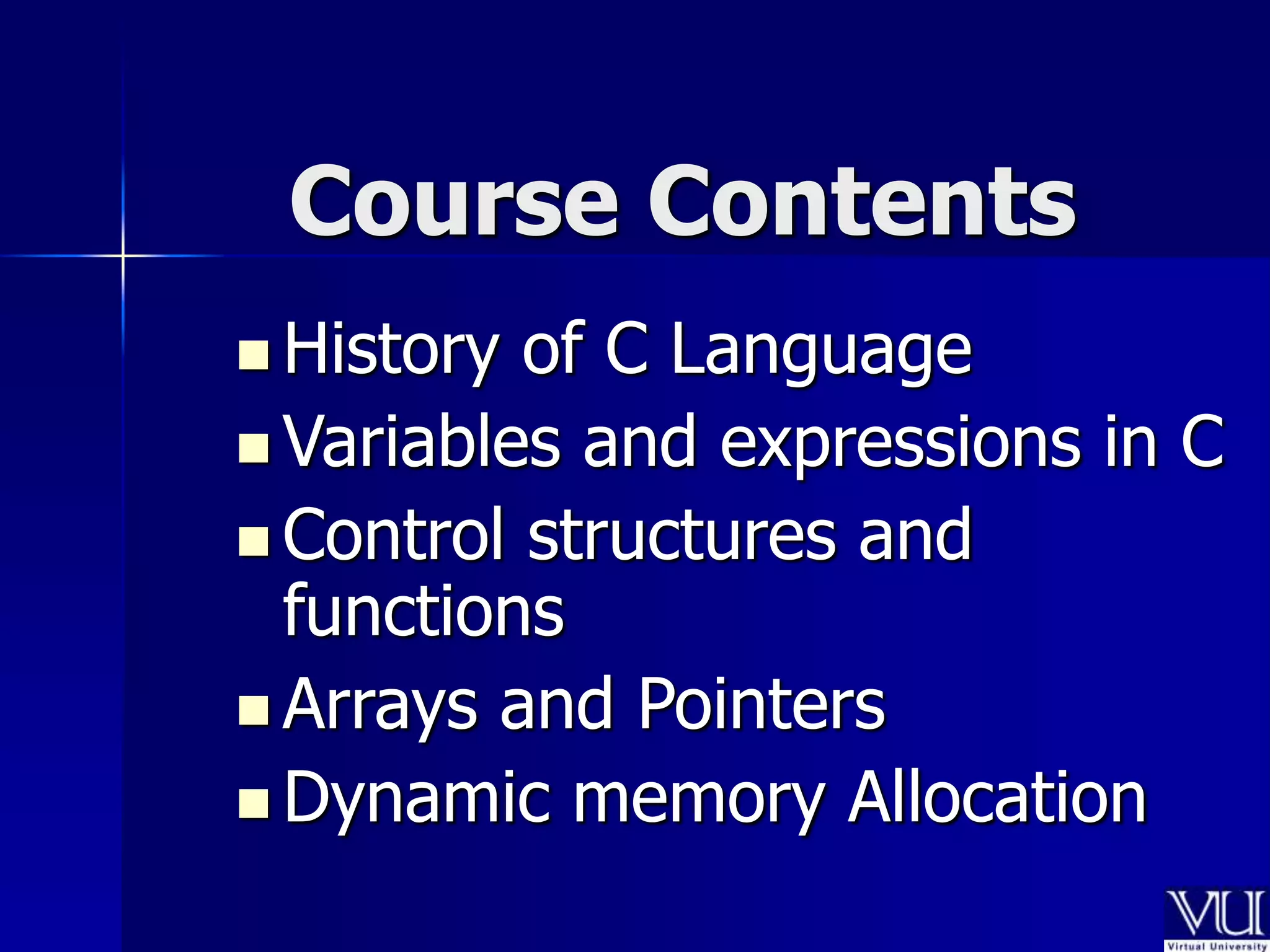 Course Contents

History of C Language
Variables and expressions in C
Control structures and functions
Arrays and Pointers
Dynamic memory Allocation

VU
Virtual University